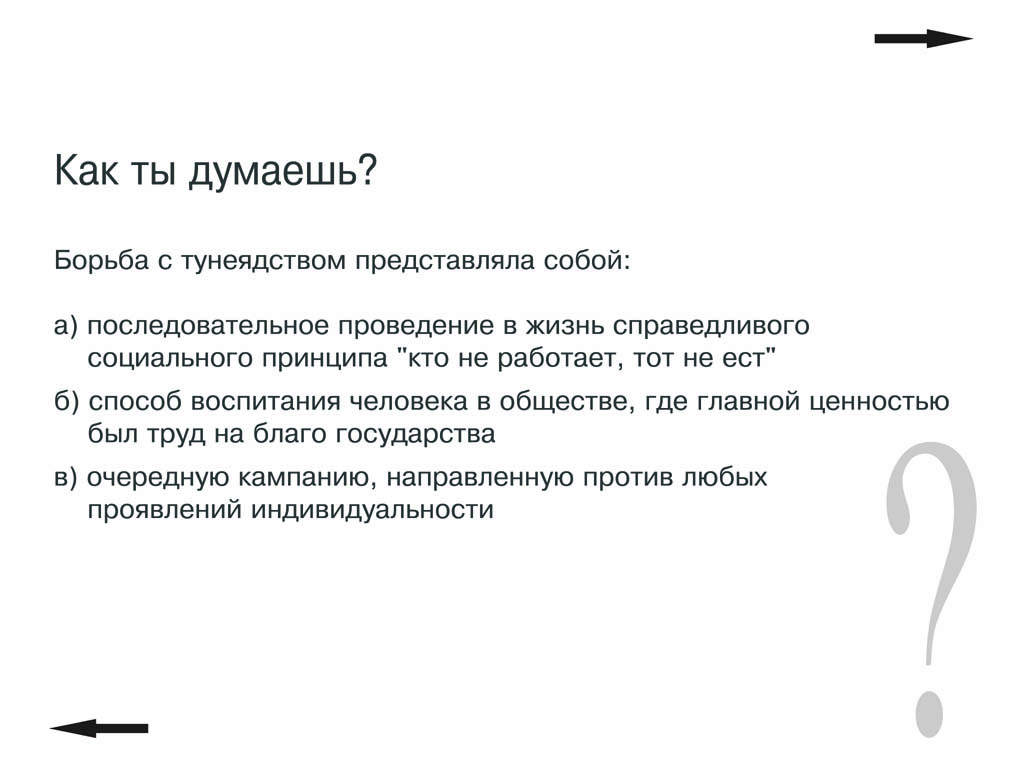 Как ты думаешь?

Борьба с тунеядством представляла собой:

а) последовательное проведение в жизнь справедливого социального принципа "кто не работает, тот не ест"

б) способ воспитания человека в обществе, где главной ценностью был труд на благо государства

в) очередную кампанию, направленную против любых проявлений индивидуальности

?